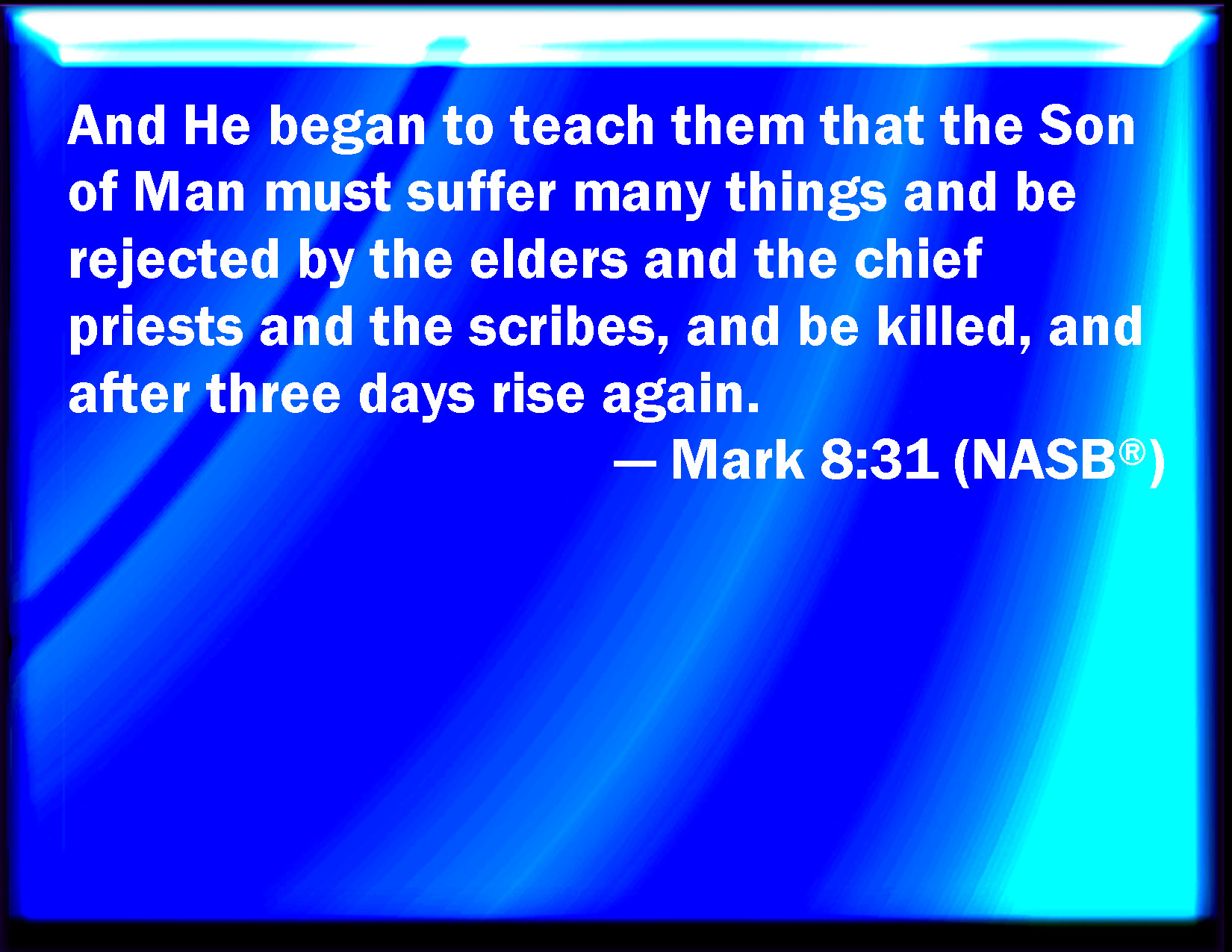 And He began to teach them that the Son of Man must suffer many things and be rejected by the elders and the chief priests and the scribes, and be killed, and after three days rise again.

— Mark 8:31 (NASB®)